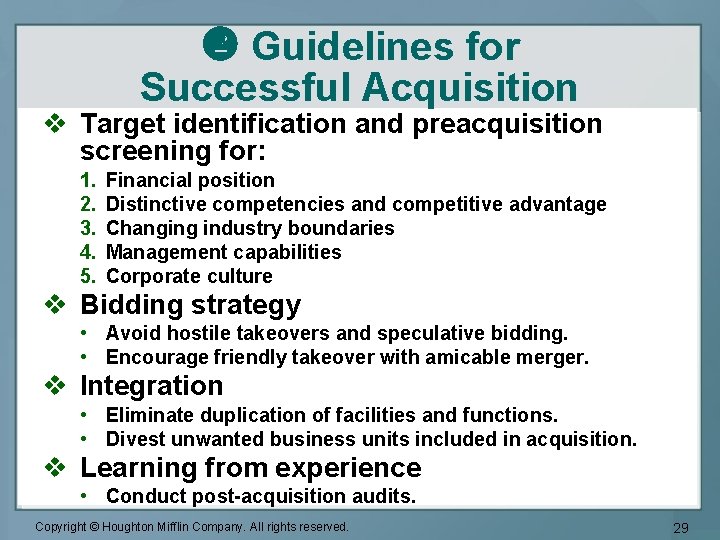 Guidelines for Successful Acquisition

❖ Target identification and preacquisition screening for:
1. Financial position
2. Distinctive competencies and competitive advantage
3. Changing industry boundaries
4. Management capabilities
5. Corporate culture

❖ Bidding strategy
• Avoid hostile takeovers and speculative bidding.
• Encourage friendly takeover with amicable merger.

❖ Integration
• Eliminate duplication of facilities and functions.
• Divest unwanted business units included in acquisition.

❖ Learning from experience
• Conduct post-acquisition audits.

Copyright © Houghton Mifflin Company. All rights reserved.

29